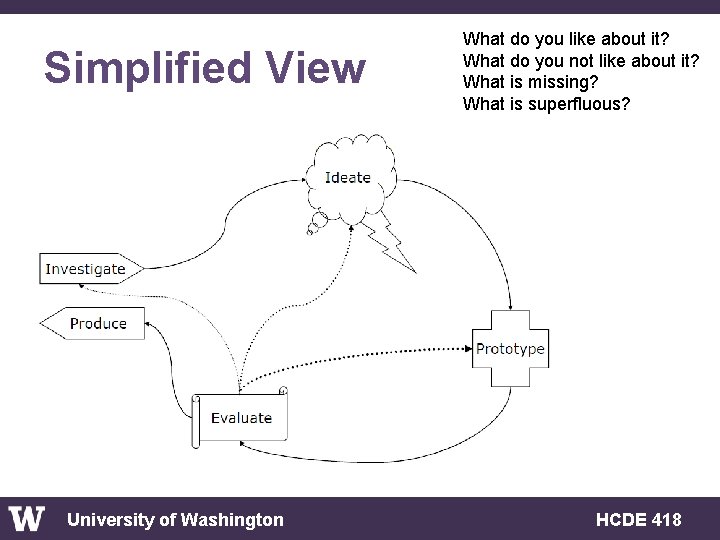 Simplified View

What do you like about it?
What do you not like about it?
What is missing?
What is superfluous?

Ideate

Investigate

Produce

Prototype

Evaluate

W University of Washington

HCDE 418